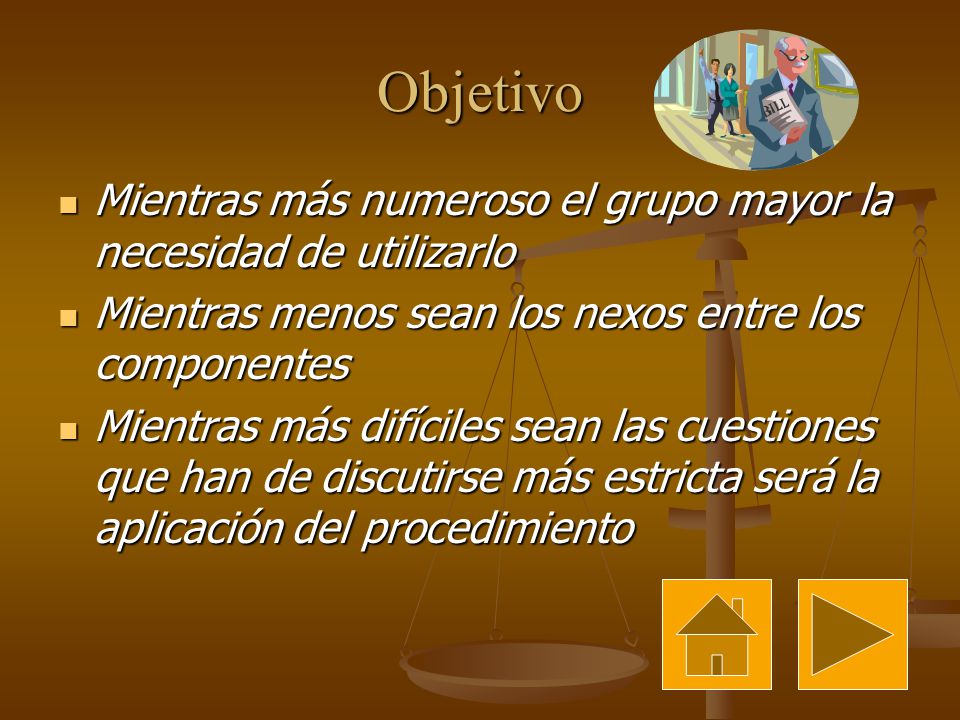 Objetivo

BILL

- Mientras más numeroso el grupo mayor la necesidad de utilizarlo
- Mientras menos sean los nexos entre los componentes
- Mientras más difíciles sean las cuestiones que han de discutirse más estricta será la aplicación del procedimiento